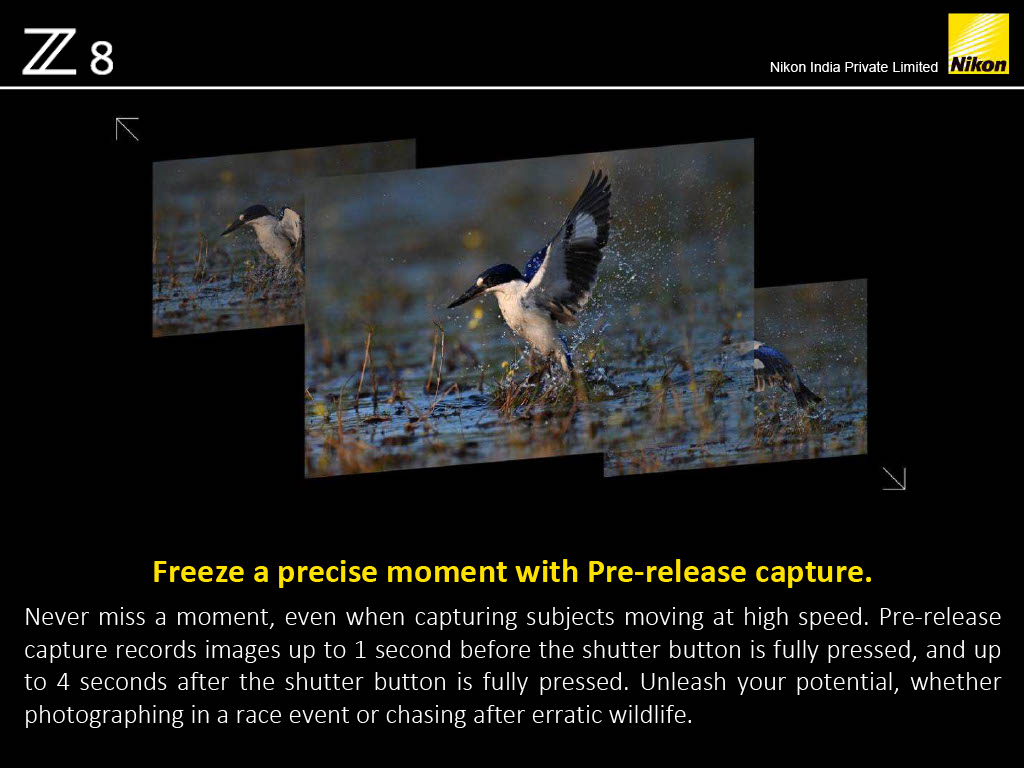 Z 8

Nikon India Private Limited

Nikon

Freeze a precise moment with Pre-release capture.

Never miss a moment, even when capturing subjects moving at high speed. Pre-release capture records images up to 1 second before the shutter button is fully pressed, and up to 4 seconds after the shutter button is fully pressed. Unleash your potential, whether photographing in a race event or chasing after erratic wildlife.